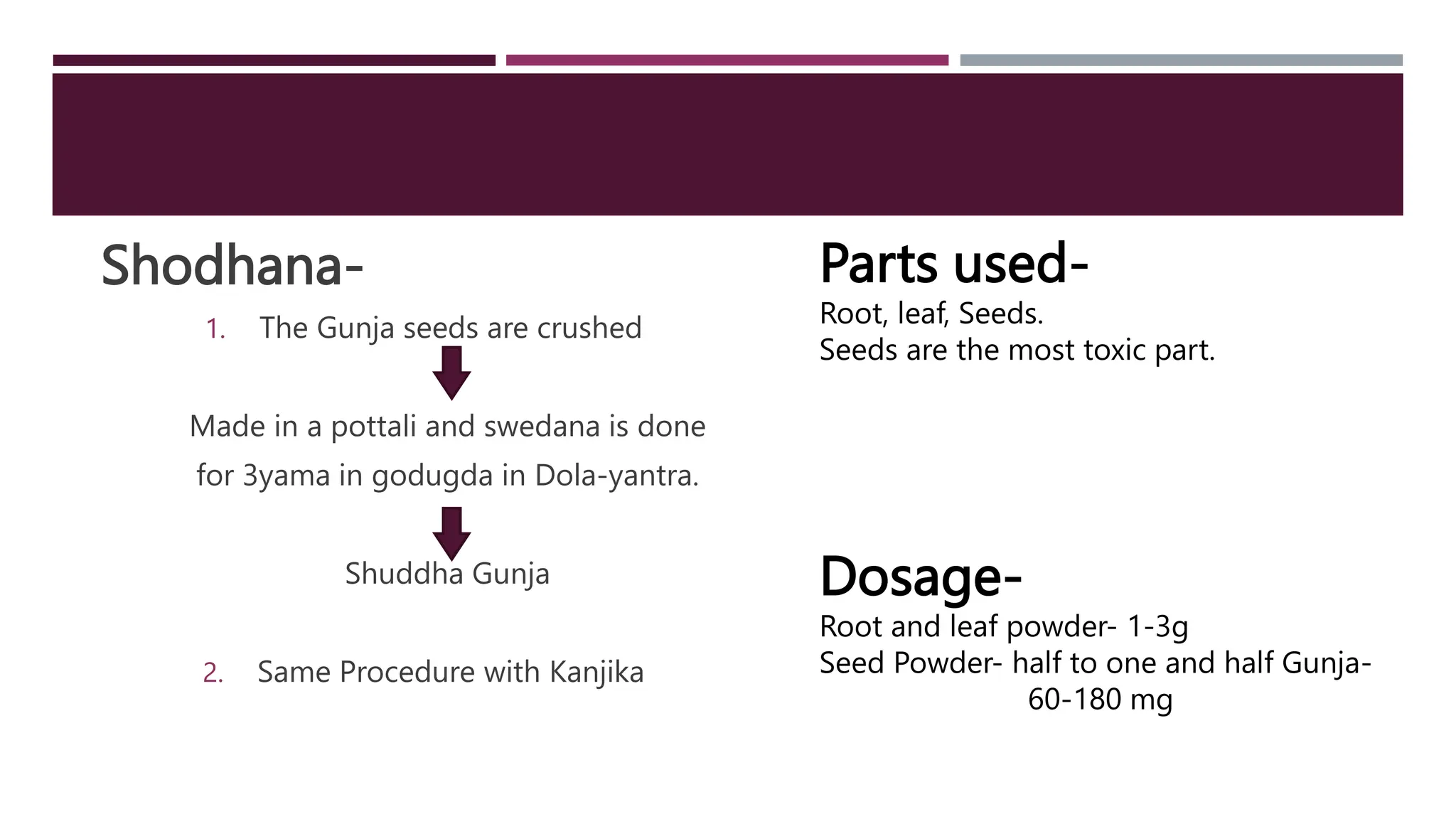 Shodhana-

1. The Gunja seeds are crushed

Made in a pottali and swedana is done for 3yama in godugda in Dola-yantra.

Shuddha Gunja

2. Same Procedure with Kanjika

Parts used-

Root, leaf, Seeds.
Seeds are the most toxic part.

Dosage-

Root and leaf powder- 1-3g
Seed Powder- half to one and half Gunja- 60-180 mg